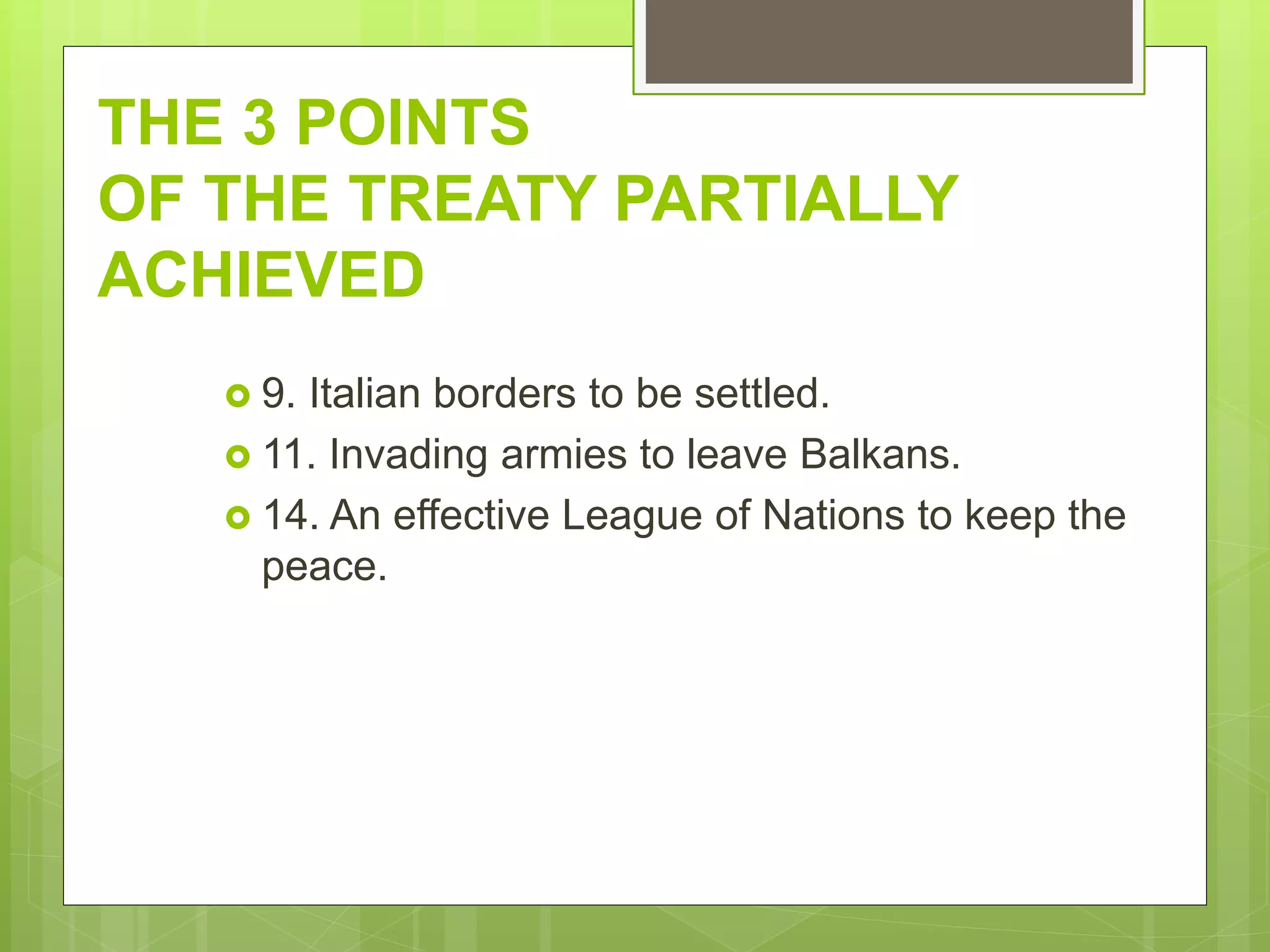 THE 3 POINTS
OF THE TREATY PARTIALLY ACHIEVED

9. Italian borders to be settled.
11. Invading armies to leave Balkans.
14. An effective League of Nations to keep the peace.